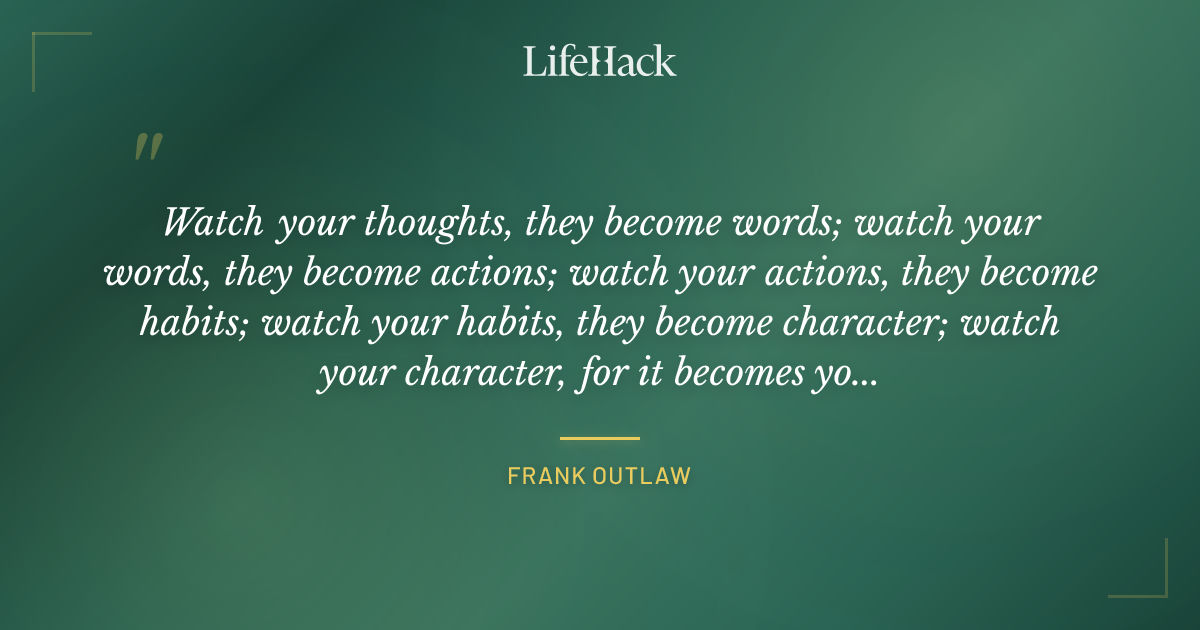 LifeHack

"

Watch your thoughts, they become words; watch your words, they become actions; watch your actions, they become habits; watch your habits, they become character; watch your character, for it becomes yo...

FRANK OUTLAW